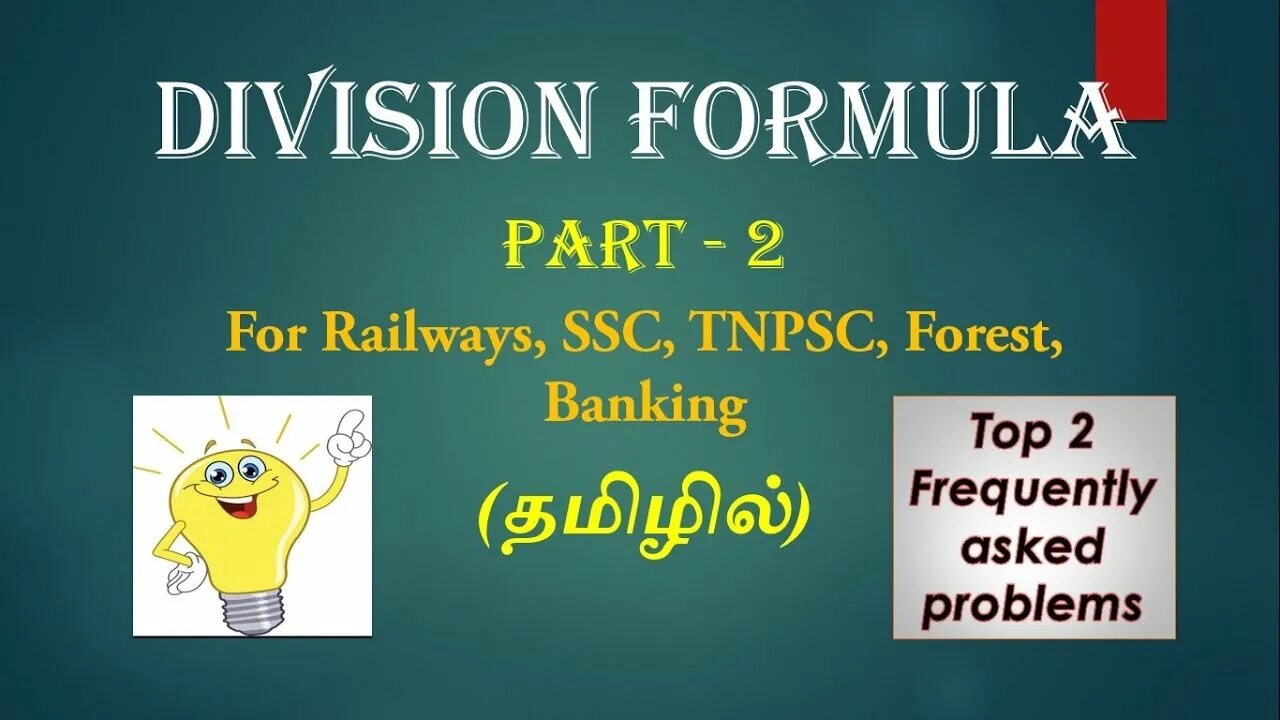 DIVISION FORMULA

PART - 2

For Railways, SSC, TNPSC, Forest, Banking

(தமிழில்)

Top 2 Frequently asked problems